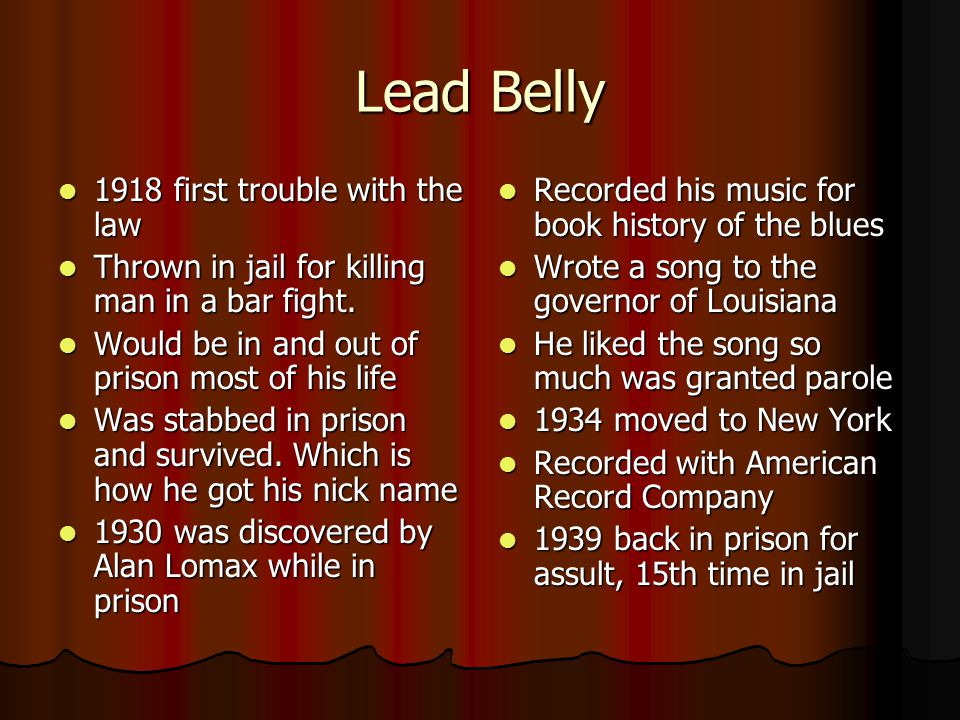 Lead Belly

- 1918 first trouble with the law
- Thrown in jail for killing man in a bar fight.
- Would be in and out of prison most of his life
- Was stabbed in prison and survived. Which is how he got his nick name
- 1930 was discovered by Alan Lomax while in prison

- Recorded his music for book history of the blues
- Wrote a song to the governor of Louisiana
- He liked the song so much was granted parole
- 1934 moved to New York
- Recorded with American Record Company
- 1939 back in prison for assult, 15th time in jail